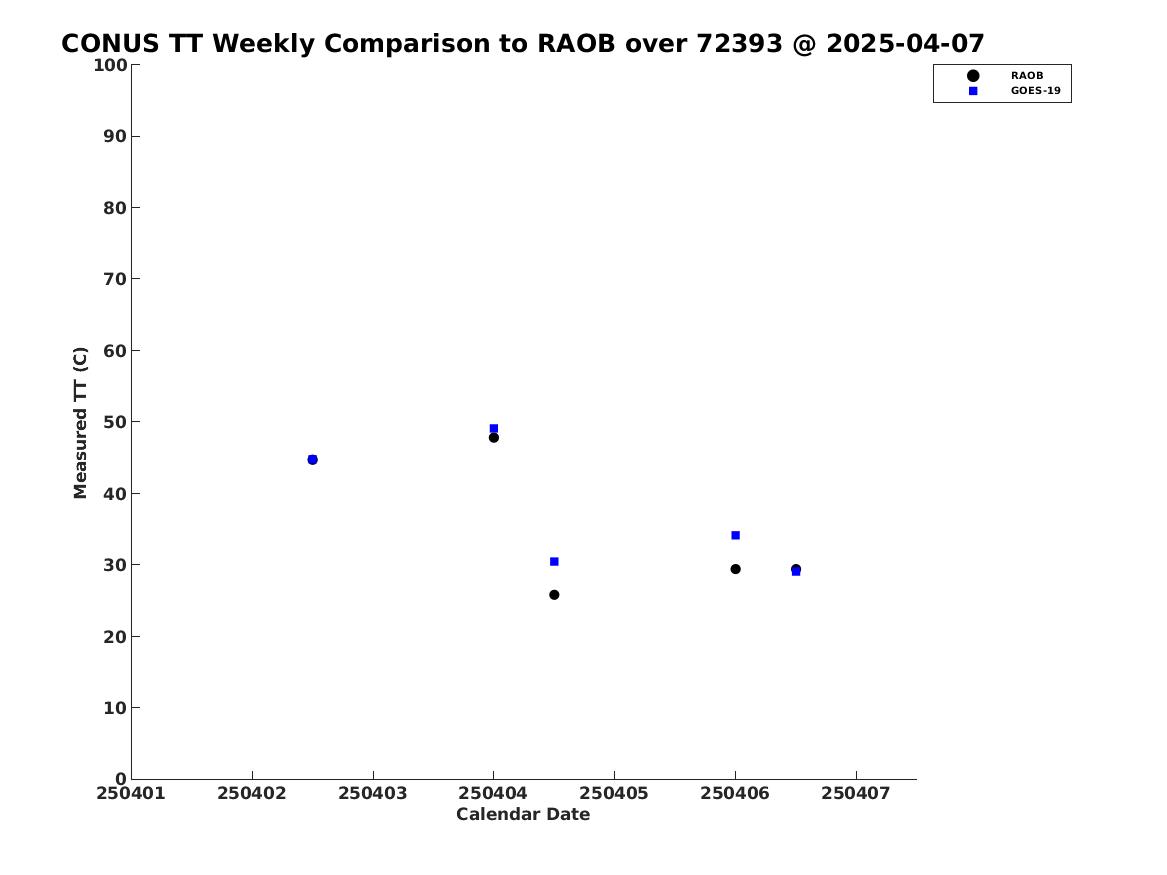 CONUS TT Weekly Comparison to RAOB over 72393 @ 2025-04-07

RAOB
GOES-19

Measured TT (C)

100
90
80
70
60
50
40
30
20
10
0

250401
250402
250403
250404
250405
250406
250407

Calendar Date